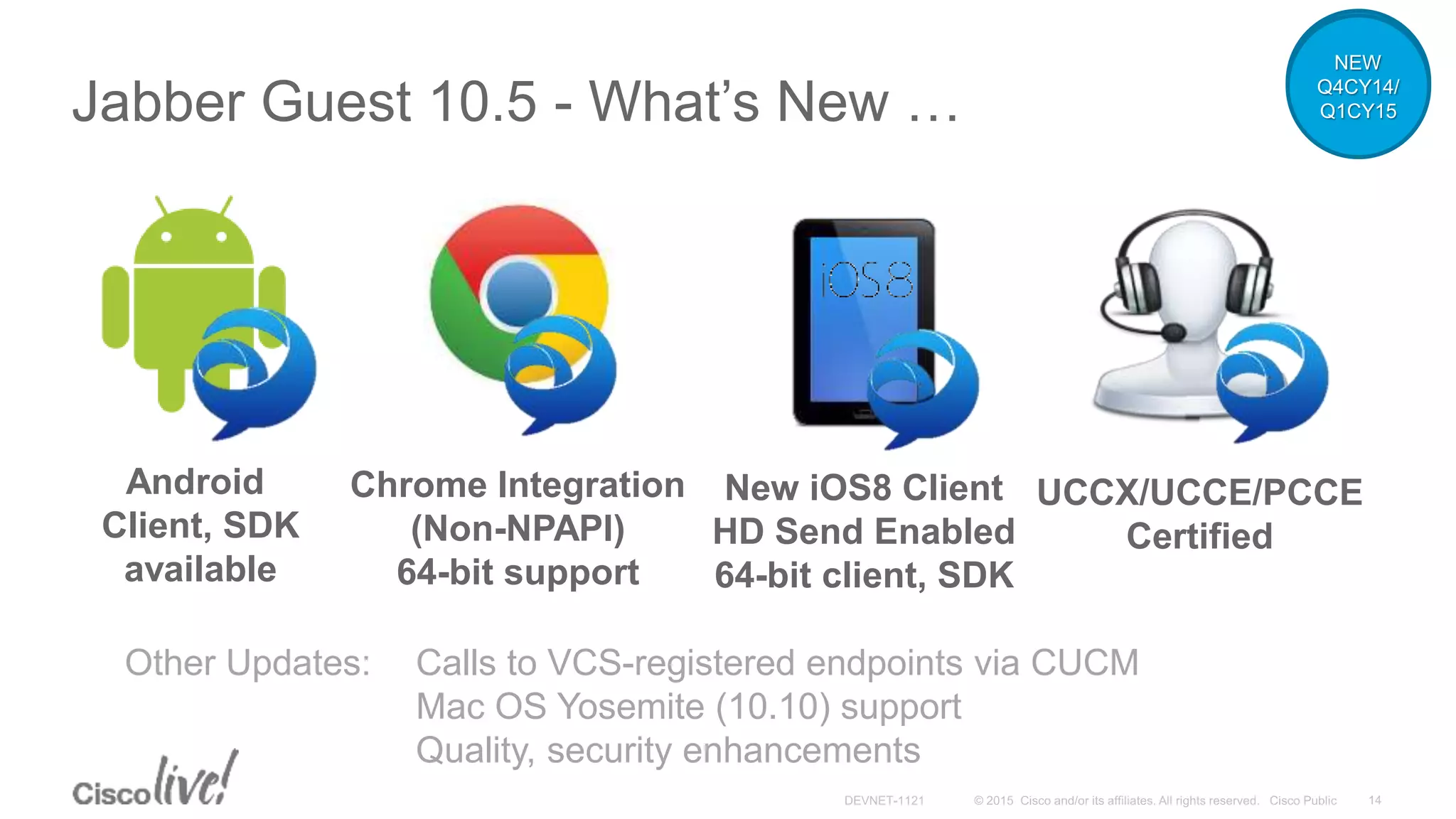 Jabber Guest 10.5 - What's New …

NEW Q4CY14/ Q1CY15

iOS8

Android Client, SDK available

Chrome Integration (Non-NPAPI) 64-bit support

New iOS8 Client HD Send Enabled 64-bit client, SDK

UCCX/UCCE/PCCE Certified

Other Updates: Calls to VCS-registered endpoints via CUCM
Mac OS Yosemite (10.10) support
Quality, security enhancements

Cisco live!

DEVNET-1121 © 2015 Cisco and/or its affiliates. All rights reserved. Cisco Public 14